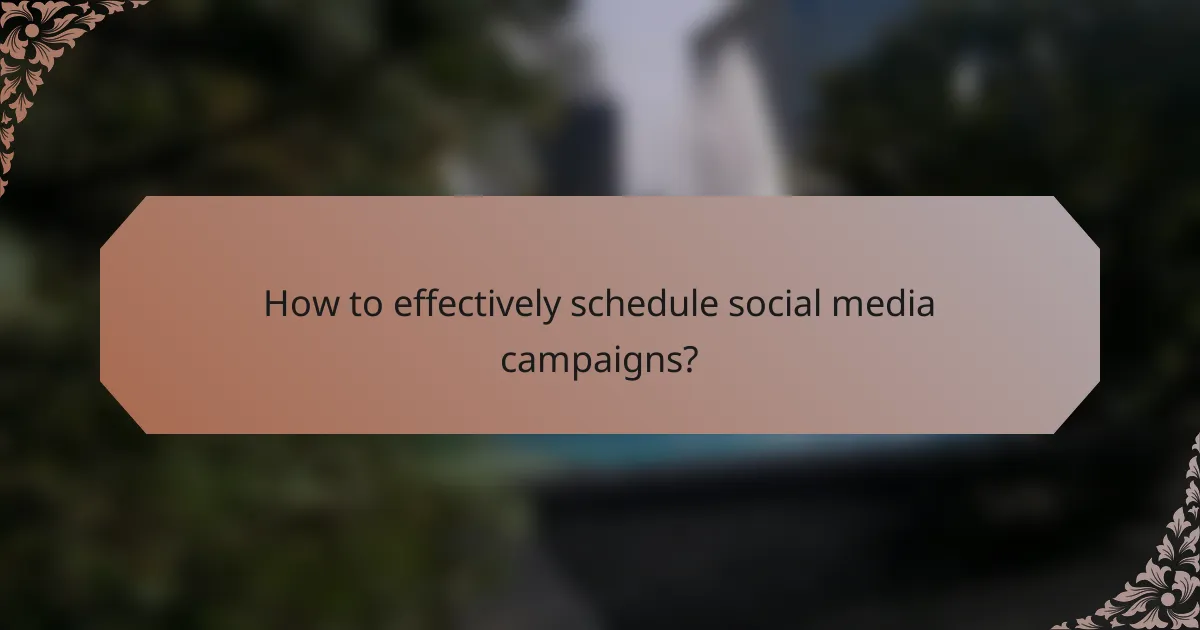 How to effectively schedule social media campaigns?